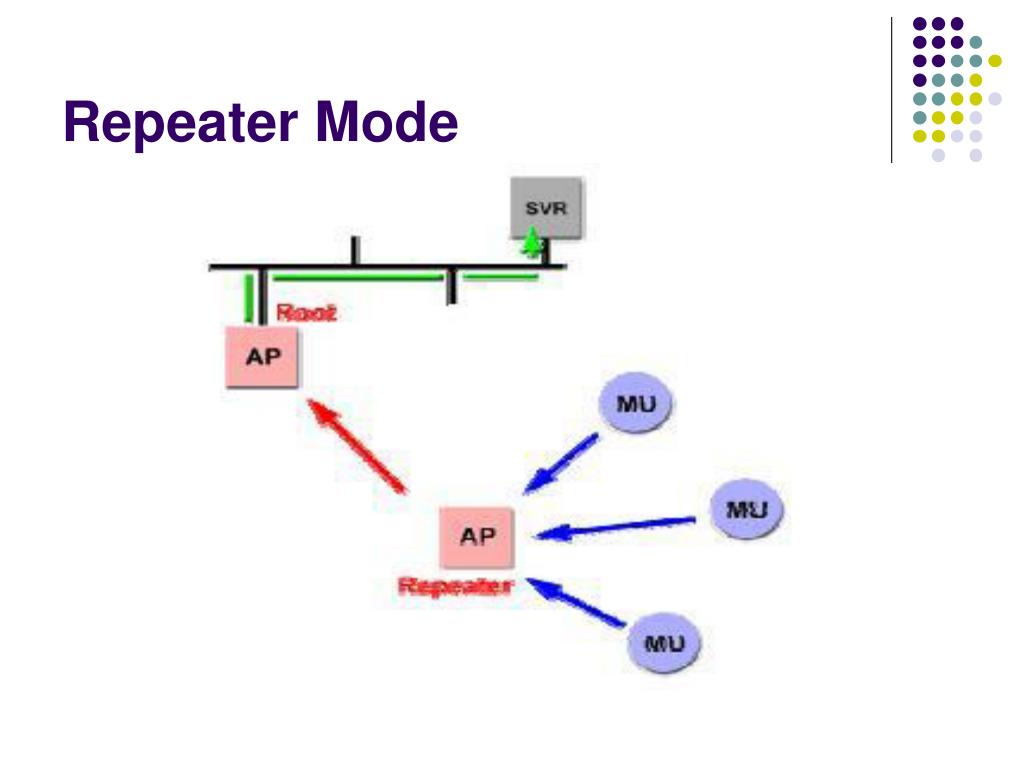 Repeater Mode

SVR

Root

AP

MU

MU

AP

Repeater

MU